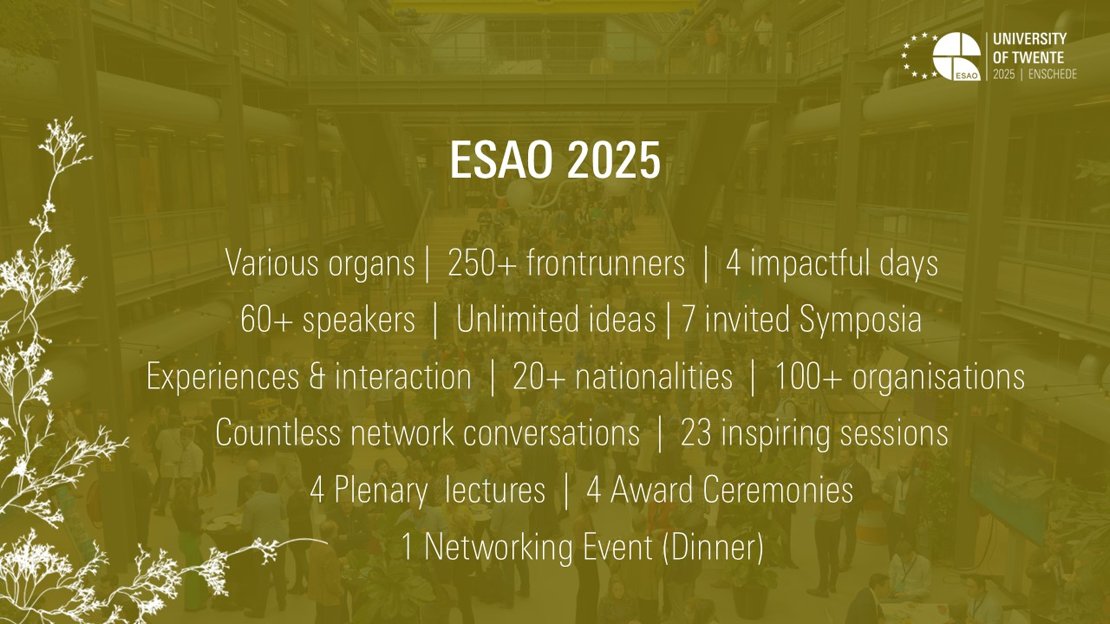 ESAO
UNIVERSITY OF TWENTE
2025 | ENSCHEDE

ESAO 2025

Various organs | 250+ frontrunners | 4 impactful days
60+ speakers | Unlimited ideas | 7 invited Symposia
Experiences & interaction | 20+ nationalities | 100+ organisations
Countless network conversations | 23 inspiring sessions
4 Plenary lectures | 4 Award Ceremonies
1 Networking Event (Dinner)